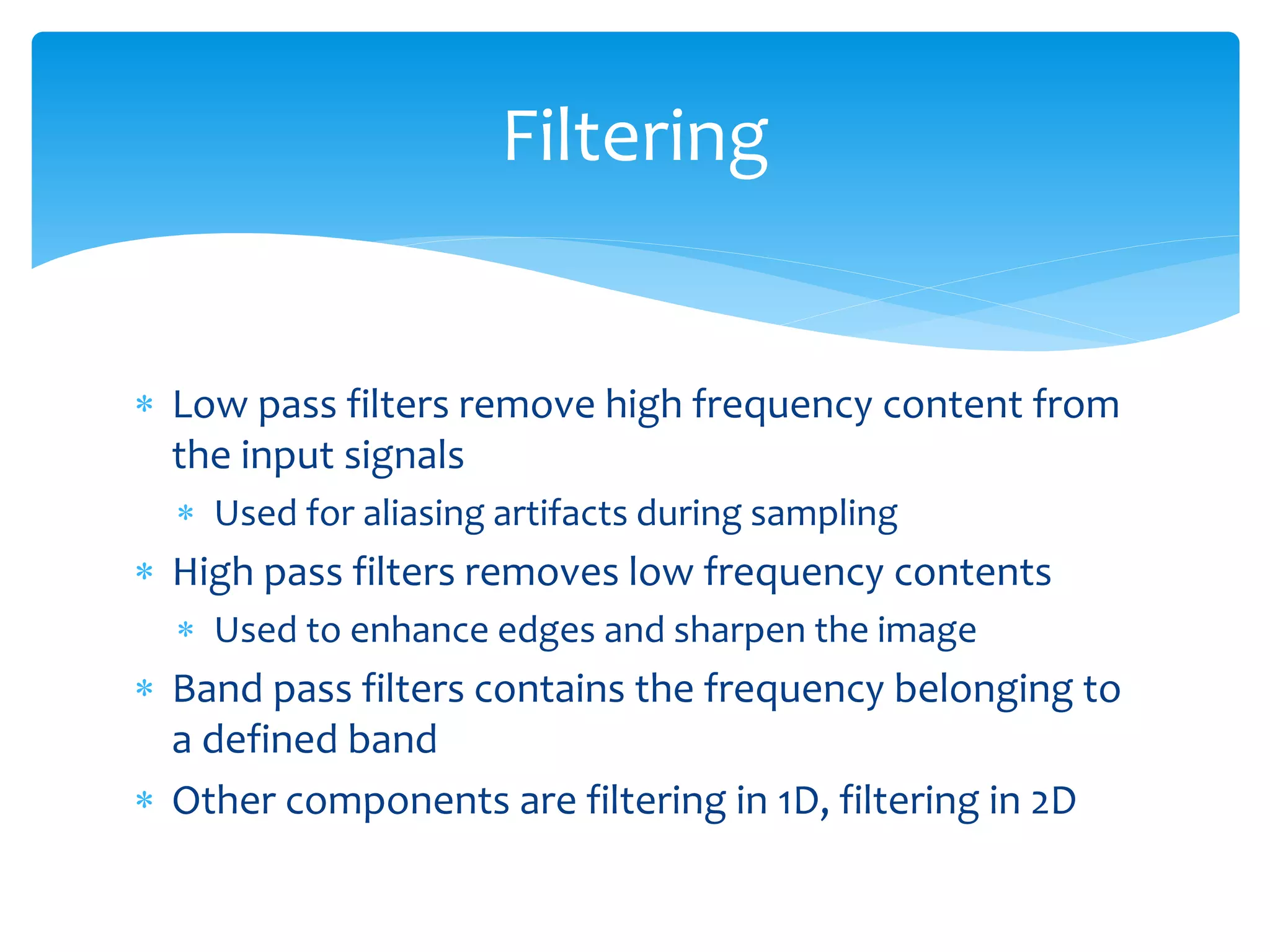 Filtering

* Low pass filters remove high frequency content from the input signals
  * Used for aliasing artifacts during sampling
* High pass filters removes low frequency contents
  * Used to enhance edges and sharpen the image
* Band pass filters contains the frequency belonging to a defined band
* Other components are filtering in 1D, filtering in 2D